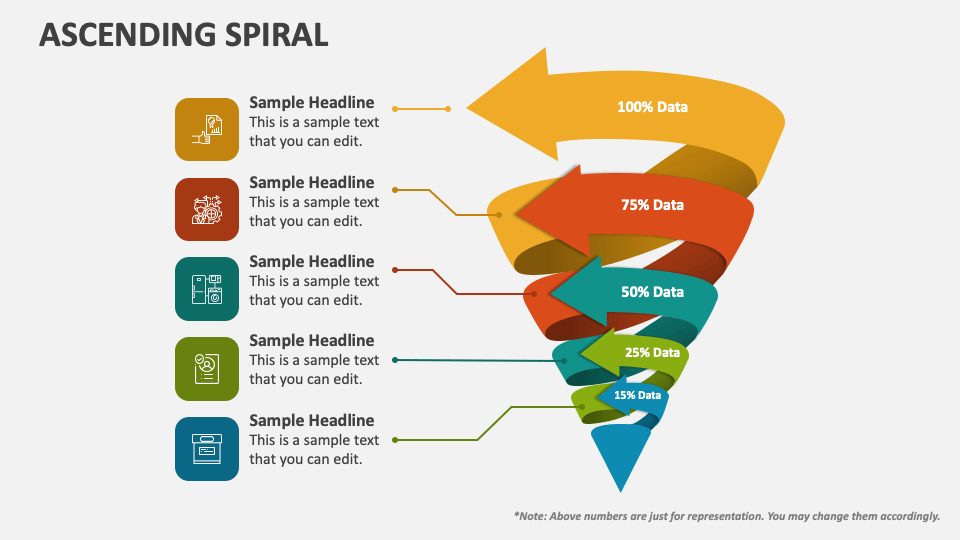 ASCENDING SPIRAL

Sample Headline
This is a sample text that you can edit.

Sample Headline
This is a sample text that you can edit.

Sample Headline
This is a sample text that you can edit.

Sample Headline
This is a sample text that you can edit.

Sample Headline
This is a sample text that you can edit.

100% Data

75% Data

50% Data

25% Data

15% Data

*Note: Above numbers are just for representation. You may change them accordingly.